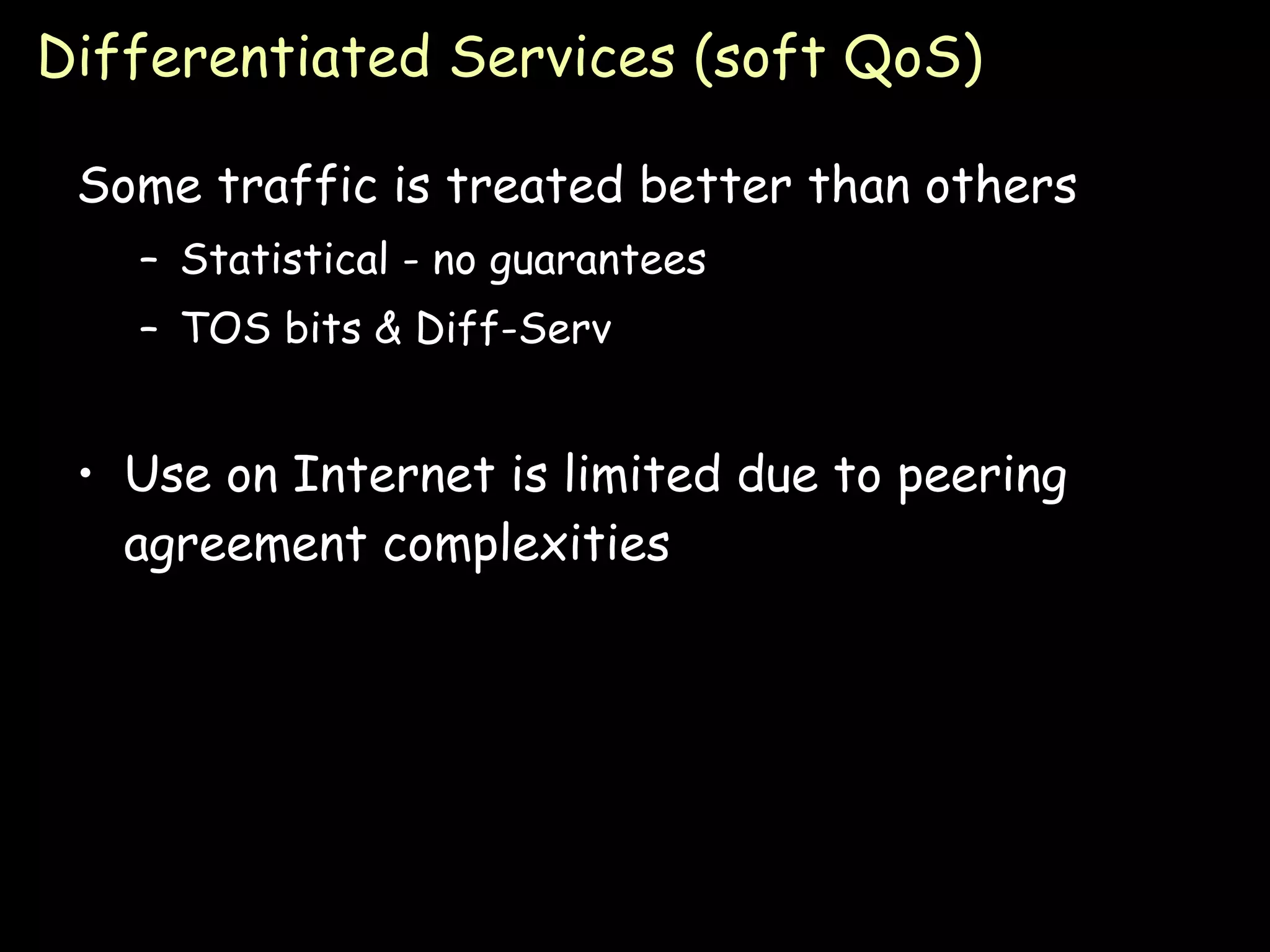 Differentiated Services (soft QoS)

Some traffic is treated better than others

– Statistical - no guarantees

– TOS bits & Diff-Serv

• Use on Internet is limited due to peering agreement complexities